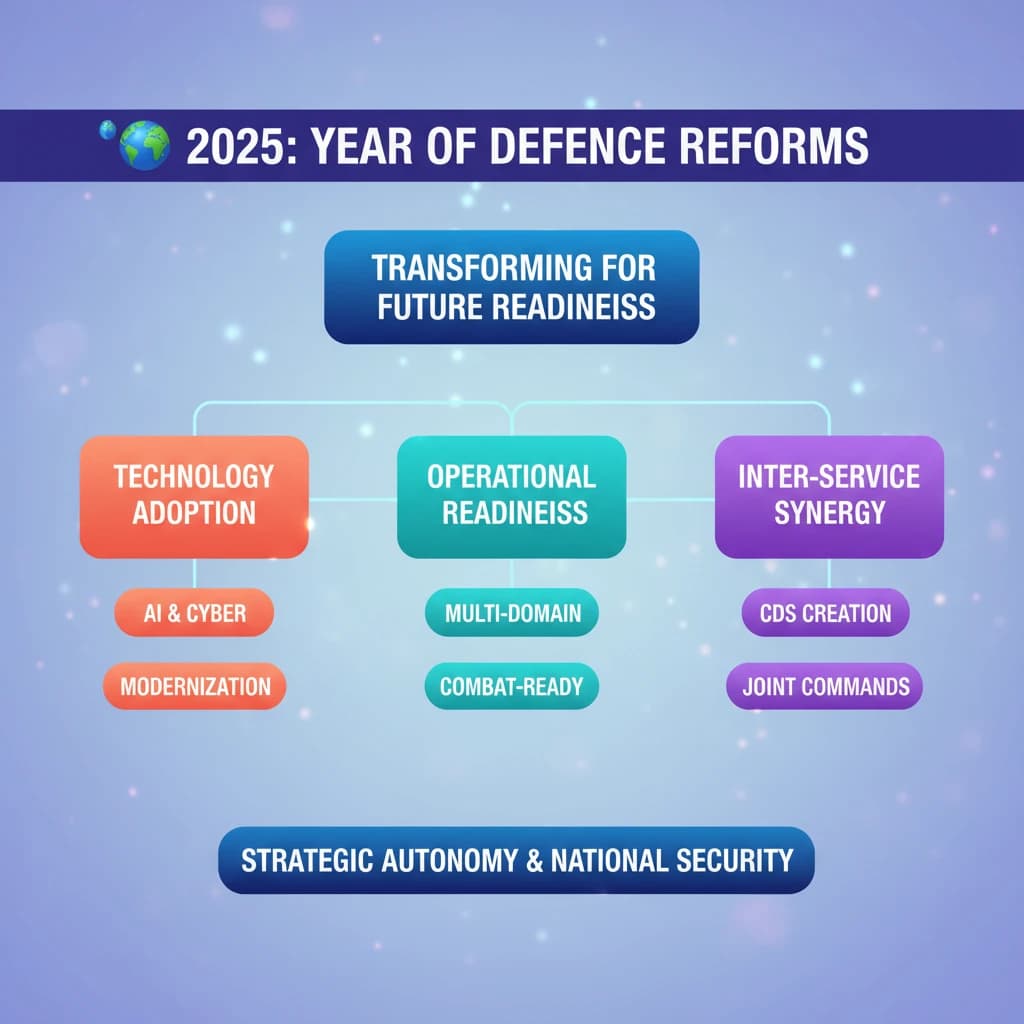 2025: YEAR OF DEFENCE REFORMS

TRANSFORMING FOR FUTURE READINEISS

TECHNOLOGY ADOPTION

AI & CYBER

MODERNIZATION

OPERATIONAL READINEISS

MULTI-DOMAIN

COMBAT-READY

INTER-SERVICE SYNERGY

CDS CREATION

JOINT COMMANDS

STRATEGIC AUTONOMY & NATIONAL SECURITY